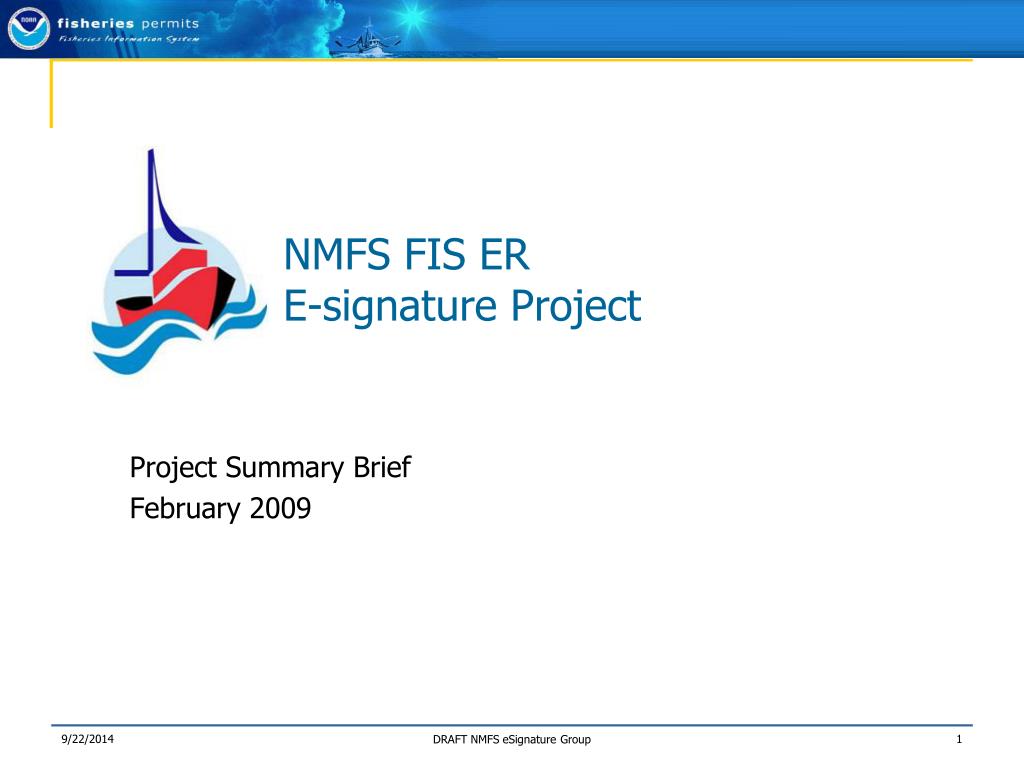 NOAA
fisheries permits
Fisheries Information System

NMFS FIS ER
E-signature Project

Project Summary Brief
February 2009

9/22/2014
DRAFT NMFS eSignature Group
1